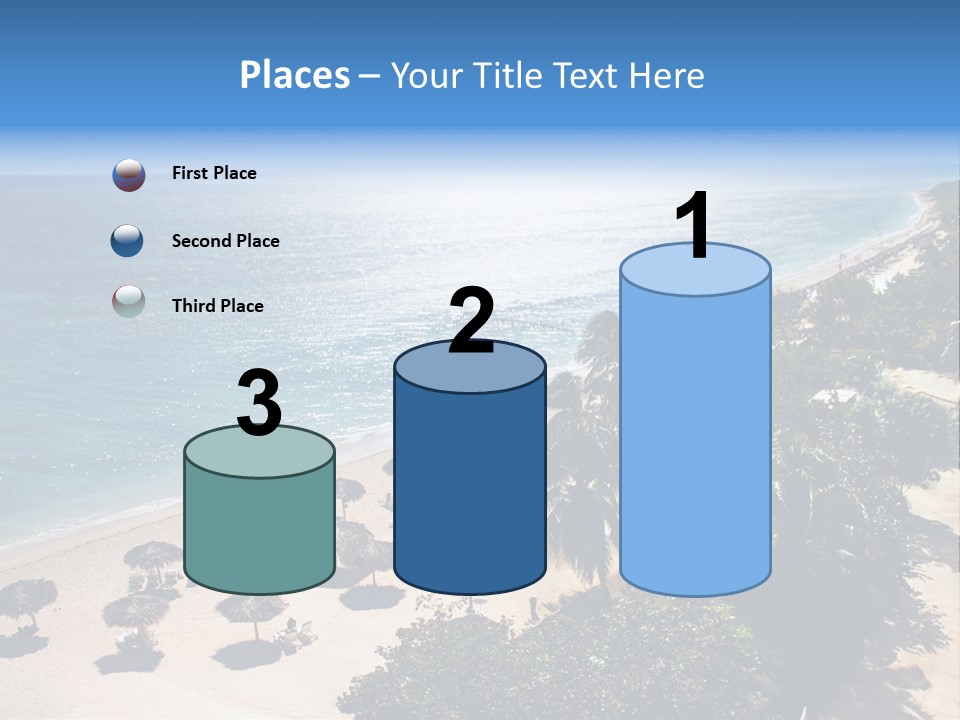 Places – Your Title Text Here

First Place

Second Place

Third Place

3

2

1